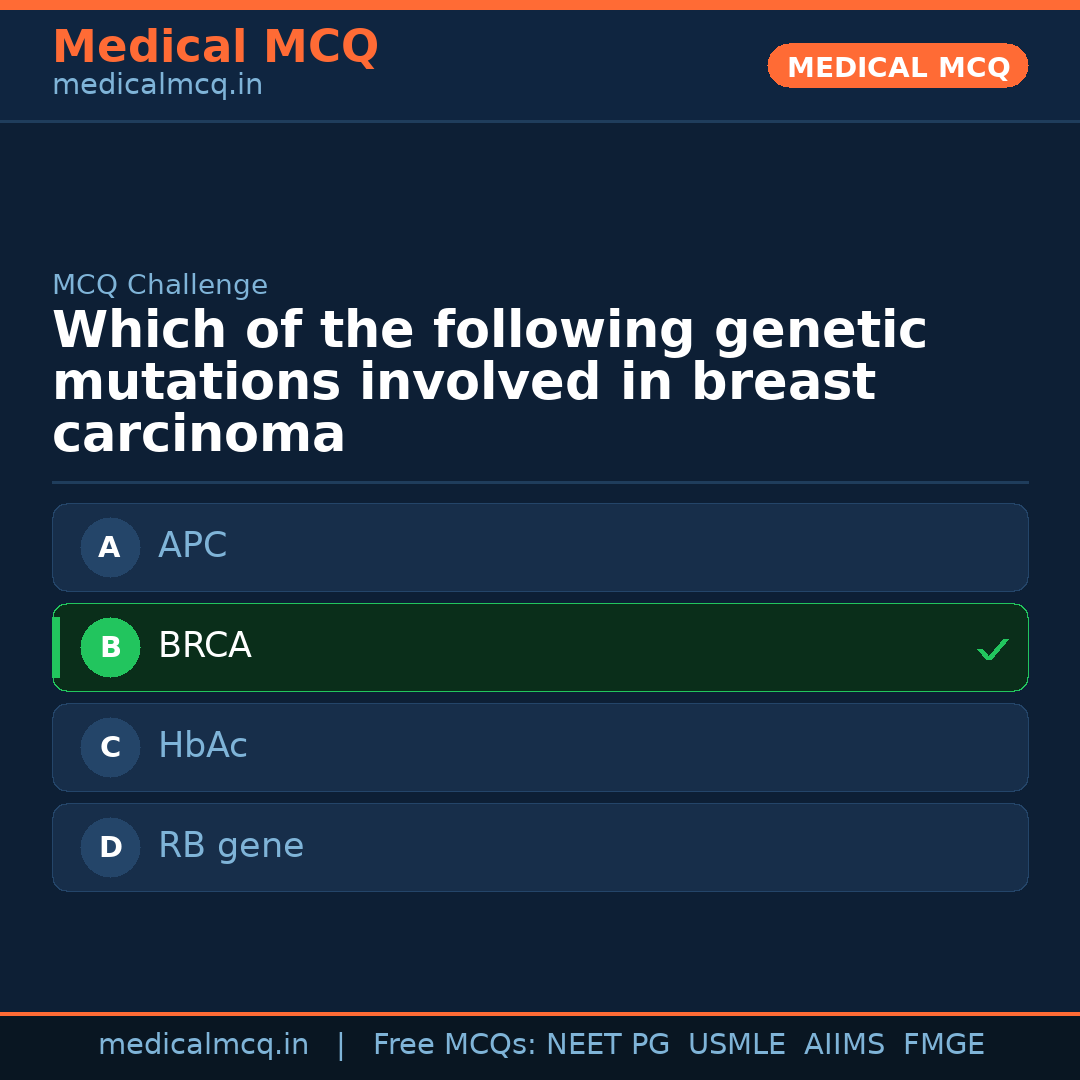 Medical MCQ
medicalmcq.in

MEDICAL MCQ

MCQ Challenge

Which of the following genetic mutations involved in breast carcinoma

A APC

B BRCA ✓

C HbAc

D RB gene

medicalmcq.in | Free MCQs: NEET PG USMLE AIIMS FMGE